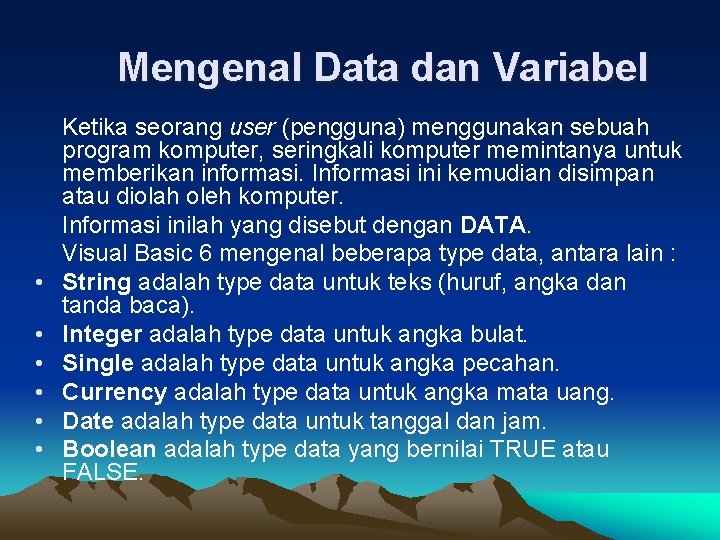 Mengenal Data dan Variabel

Ketika seorang user (pengguna) menggunakan sebuah program komputer, seringkali komputer memintanya untuk memberikan informasi. Informasi ini kemudian disimpan atau diolah oleh komputer.

Informasi inilah yang disebut dengan DATA.

Visual Basic 6 mengenal beberapa type data, antara lain :

• String adalah type data untuk teks (huruf, angka dan tanda baca).
• Integer adalah type data untuk angka bulat.
• Single adalah type data untuk angka pecahan.
• Currency adalah type data untuk angka mata uang.
• Date adalah type data untuk tanggal dan jam.
• Boolean adalah type data yang bernilai TRUE atau FALSE.